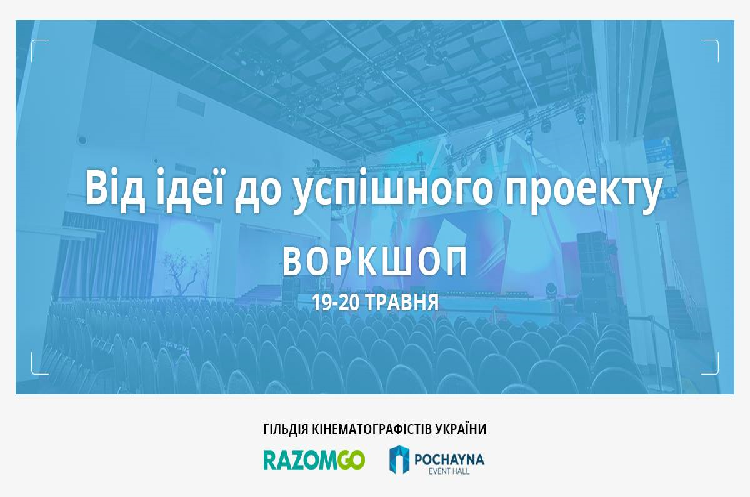 Від ідеї до успішного проекту

ВОРКШОП

19-20 ТРАВНЯ

ГІЛЬДІЯ КІНЕМАТОГРАФІСТІВ УКРАЇНИ

RAZOMGO

POCHAYNA
EVENT HALL